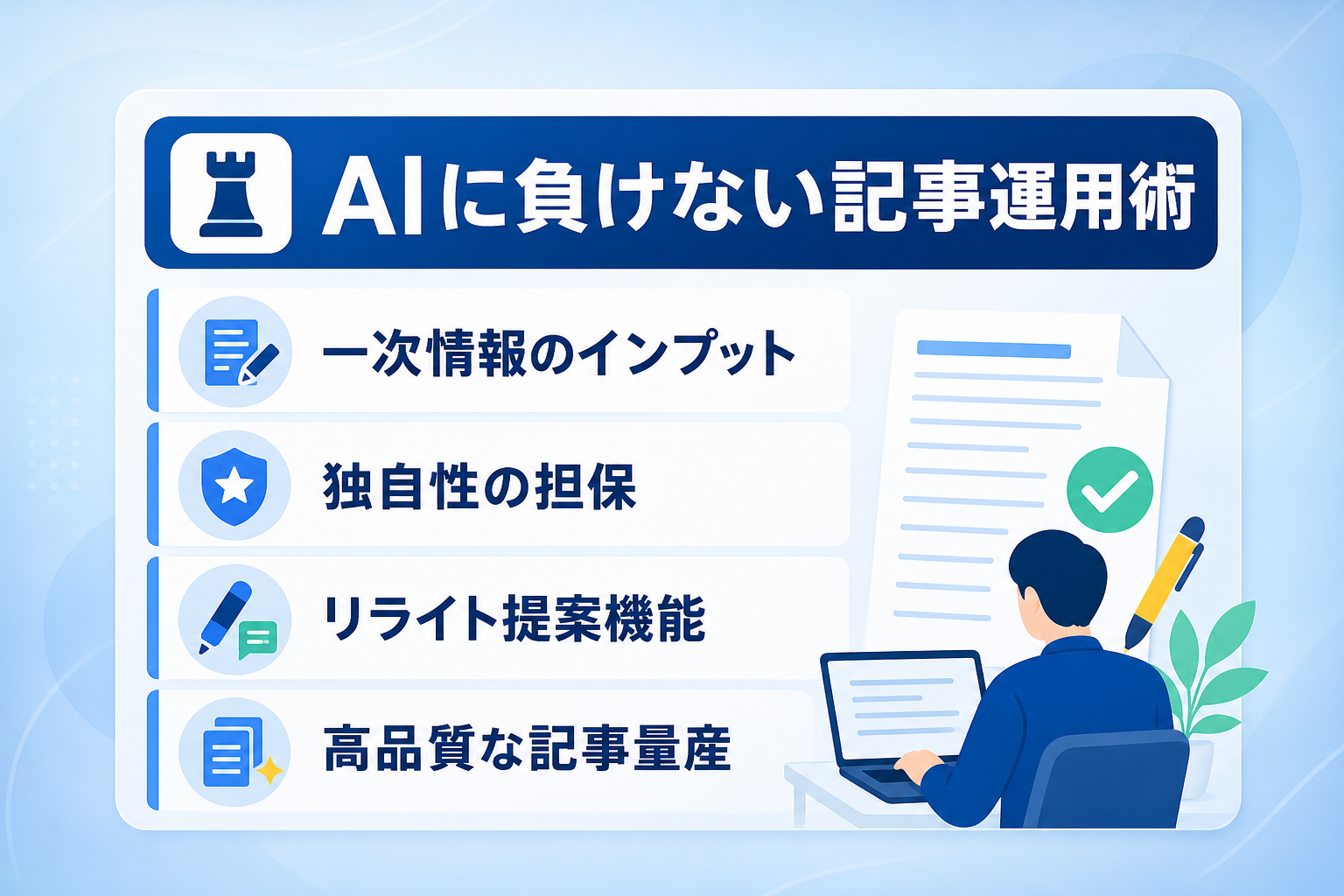 AIに負けない記事運用術

一次情報のインプット

独自性の担保

リライト提案機能

高品質な記事量産